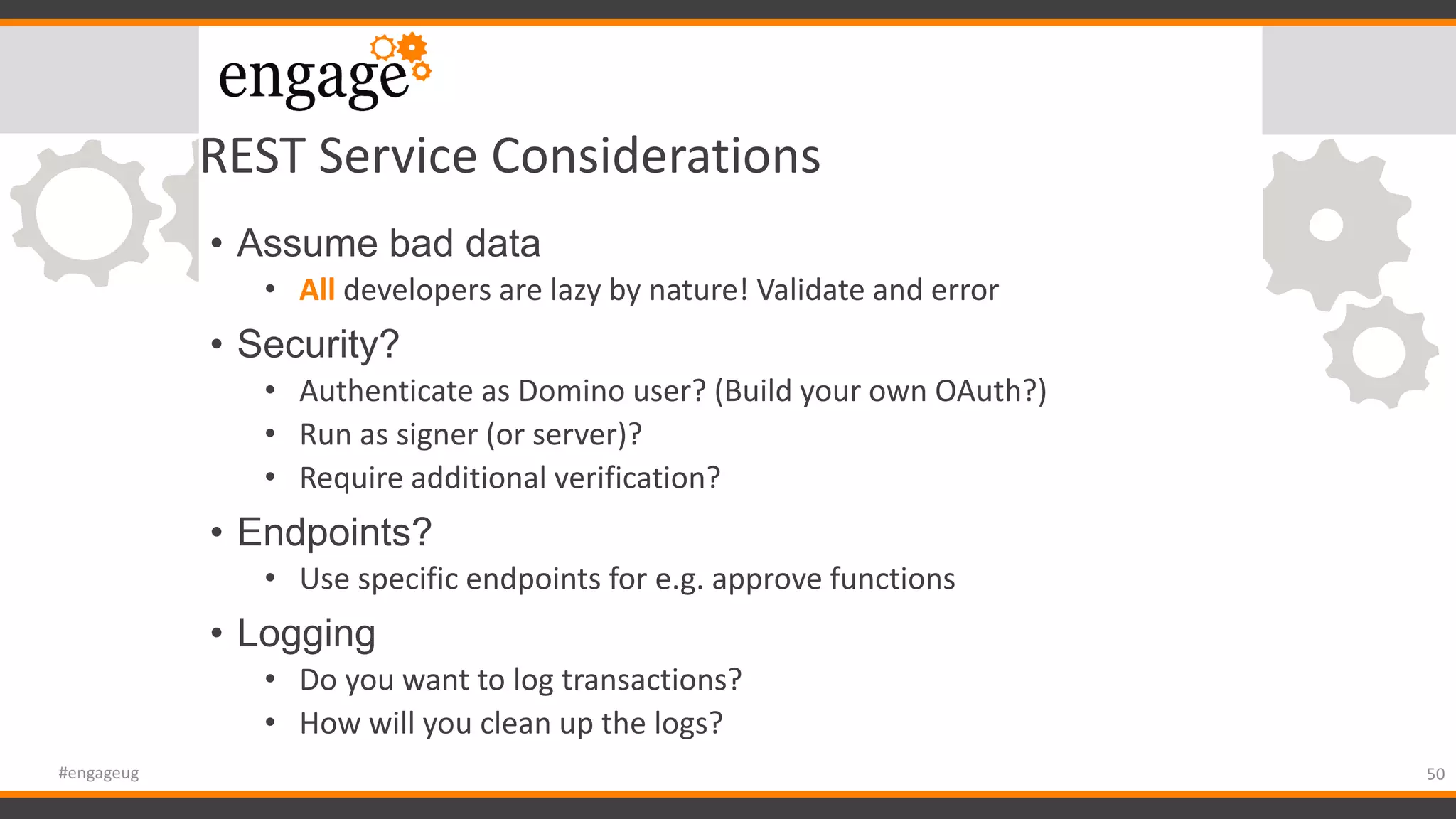 engage

REST Service Considerations

• Assume bad data
  • All developers are lazy by nature! Validate and error
• Security?
  • Authenticate as Domino user? (Build your own OAuth?)
  • Run as signer (or server)?
  • Require additional verification?
• Endpoints?
  • Use specific endpoints for e.g. approve functions
• Logging
  • Do you want to log transactions?
  • How will you clean up the logs?

#engageug

50